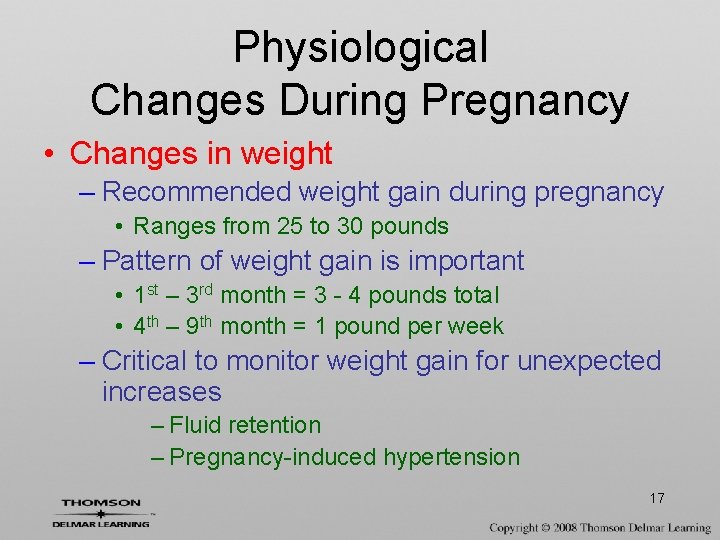 Physiological Changes During Pregnancy

• Changes in weight

– Recommended weight gain during pregnancy

• Ranges from 25 to 30 pounds

– Pattern of weight gain is important

• $1^{st}$ – $3^{rd}$ month = 3 - 4 pounds total

• $4^{th}$ – $9^{th}$ month = 1 pound per week

– Critical to monitor weight gain for unexpected increases

– Fluid retention

– Pregnancy-induced hypertension

17

THOMSON
DELMAR LEARNING

Copyright © 2008 Thomson Delmar Learning